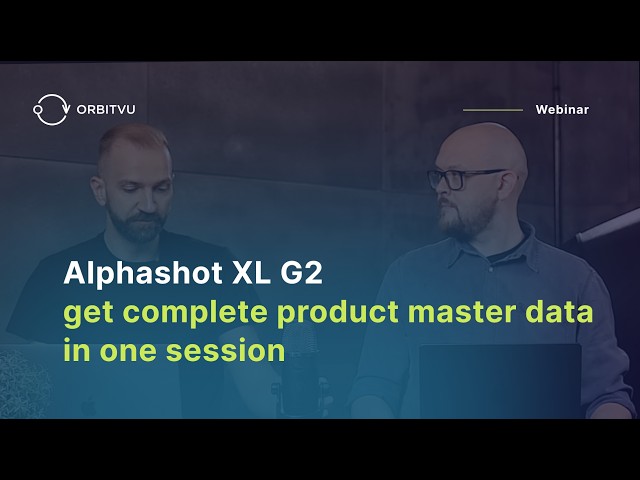 ORBITVU

Webinar

Alphashot XL G2
get complete product master data in one session